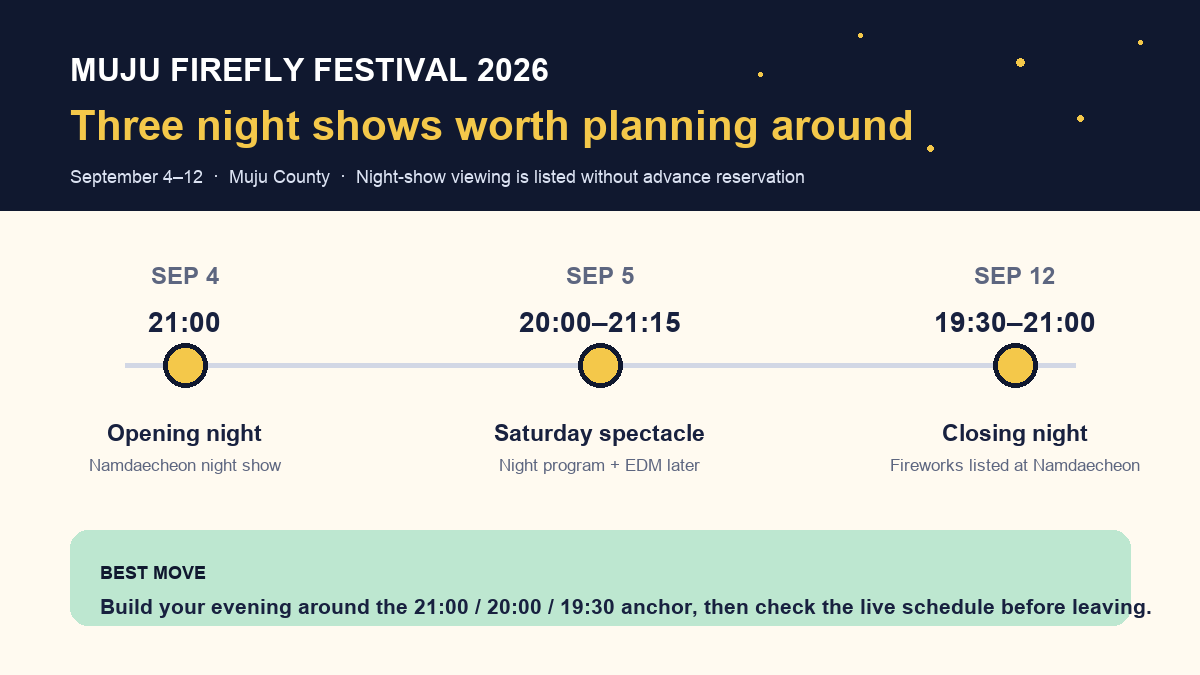 MUJU FIREFLY FESTIVAL 2026

Three night shows worth planning around

September 4–12 · Muju County · Night-show viewing is listed without advance reservation

SEP 4
21:00
Opening night
Namdaecheon night show

SEP 5
20:00–21:15
Saturday spectacle
Night program + EDM later

SEP 12
19:30–21:00
Closing night
Fireworks listed at Namdaecheon

BEST MOVE
Build your evening around the 21:00 / 20:00 / 19:30 anchor, then check the live schedule before leaving.